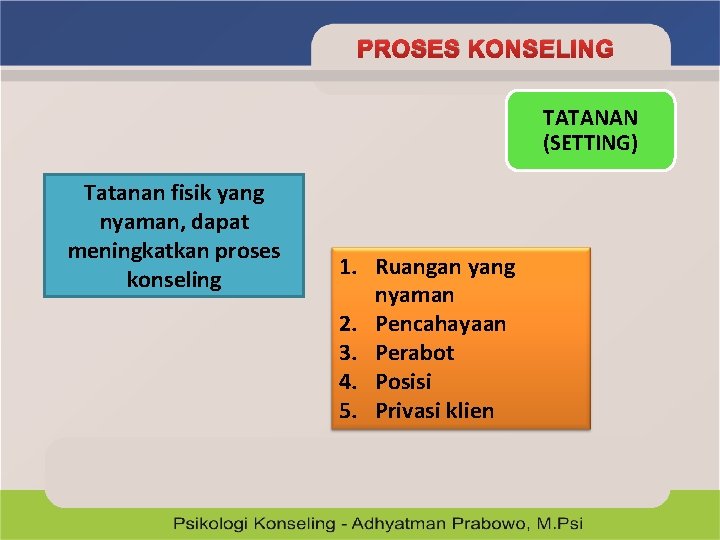 PROSES KONSELING

TATANAN (SETTING)

Tatanan fisik yang nyaman, dapat meningkatkan proses konseling

1. Ruangan yang nyaman
2. Pencahayaan
3. Perabot
4. Posisi
5. Privasi klien

Psikologi Konseling - Adhyatman Prabowo, M.Psi